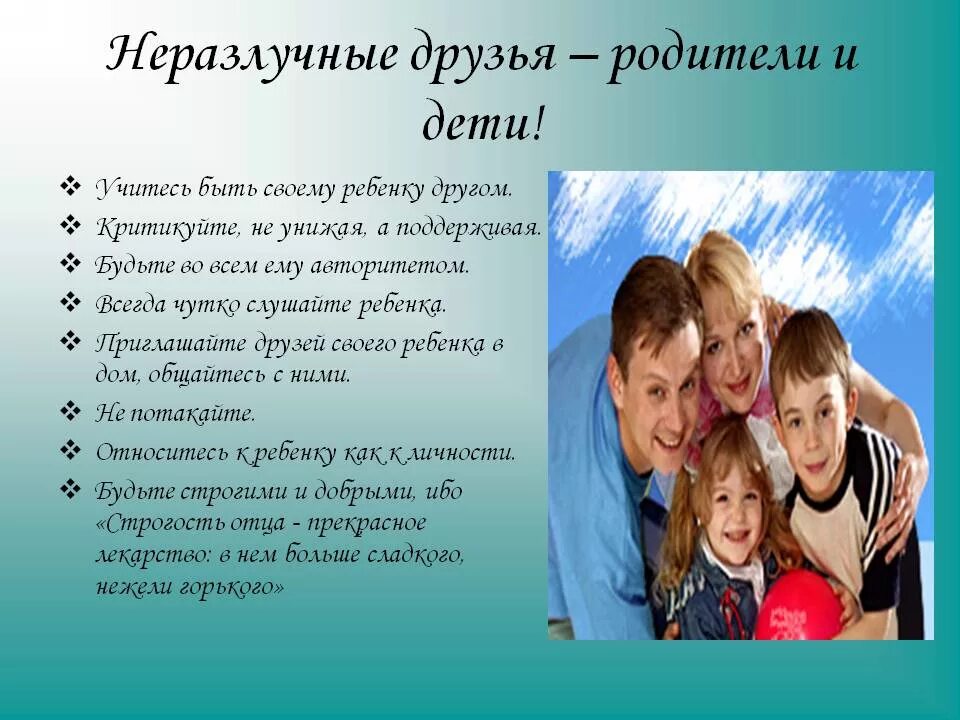 Неразлучные друзья – родители и дети!

❖ Учитесь быть своему ребенку другом.
❖ Критикуйте, не унижая, а поддерживая.
❖ Будьте во всем ему авторитетом.
❖ Всегда чутко слушайте ребенка.
❖ Приглашайте друзей своего ребенка в дом, общайтесь с ними.
❖ Не потакайте.
❖ Относитесь к ребенку как к личности.
❖ Будьте строгими и добрыми, ибо «Строгость отца - прекрасное лекарство: в нем больше сладкого, нежели горького»